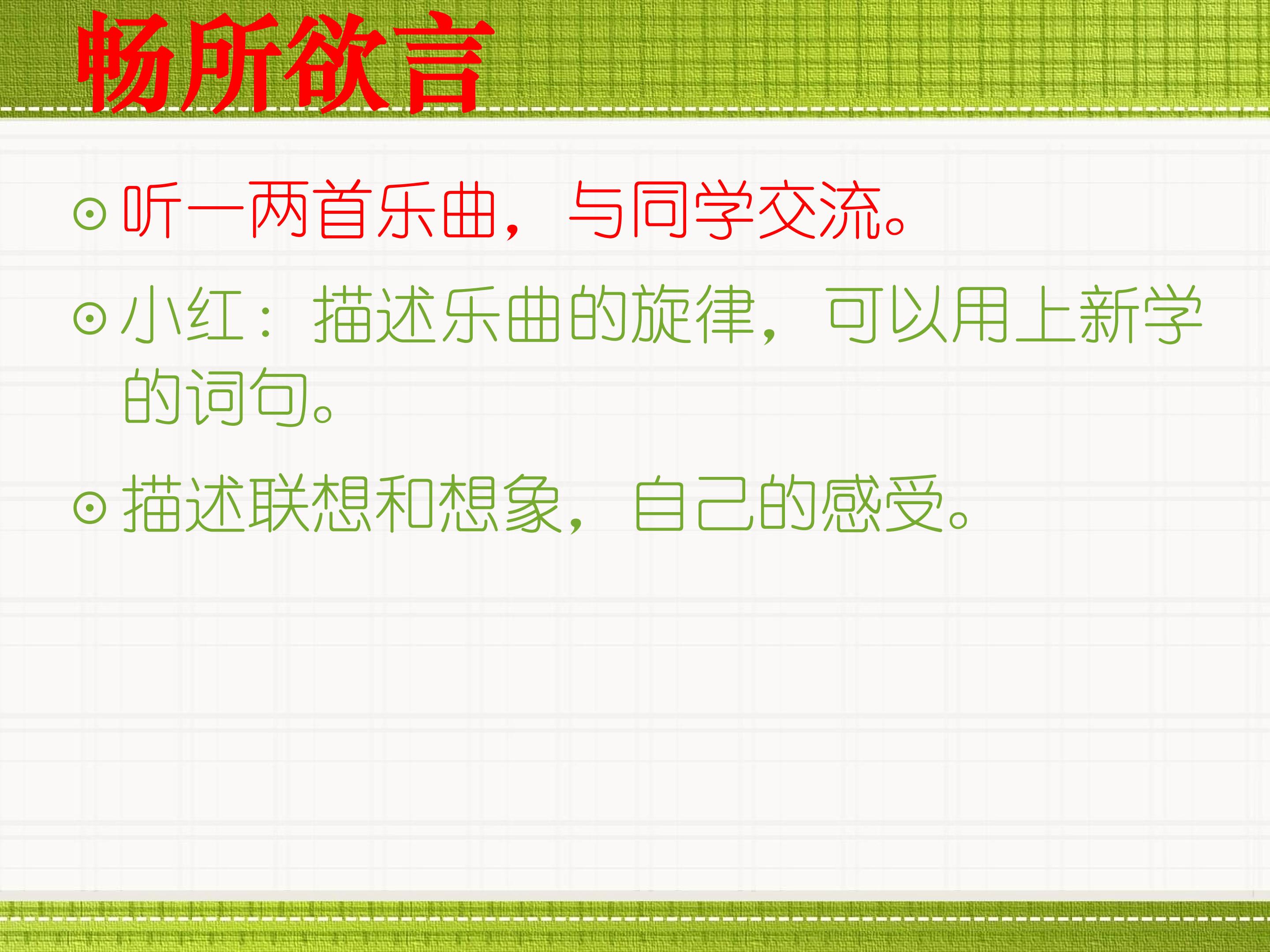 畅所欲言

⊙ 听一两首乐曲，与同学交流。

⊙ 小红：描述乐曲的旋律，可以用上新学的词句。

⊙ 描述联想和想象，自己的感受。